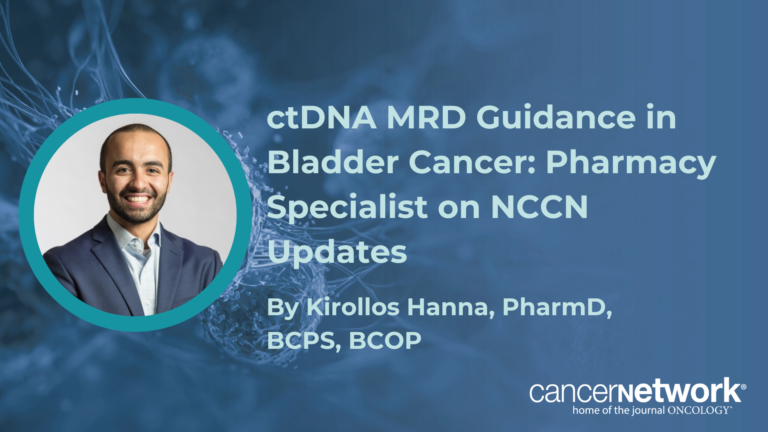 ctDNA MRD Guidance in Bladder Cancer: Pharmacy Specialist on NCCN Updates

By Kirollos Hanna, PharmD, BCPS, BCOP

cancernetwork®
home of the journal ONCOLOGY®